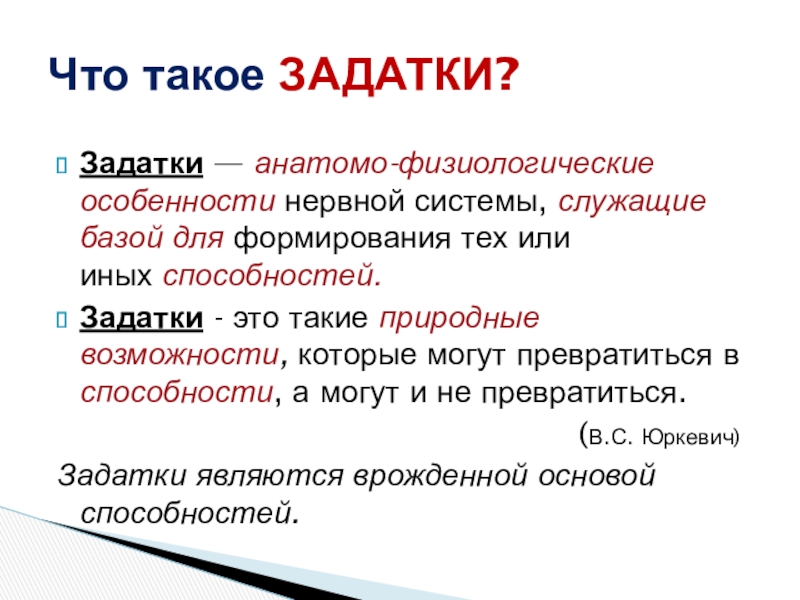 Что такое ЗАДАТКИ?

Задатки — анатомо-физиологические особенности нервной системы, служащие базой для формирования тех или иных способностей.

Задатки - это такие природные возможности, которые могут превратиться в способности, а могут и не превратиться.

(В.С. Юркевич)

Задатки являются врожденной основой способностей.